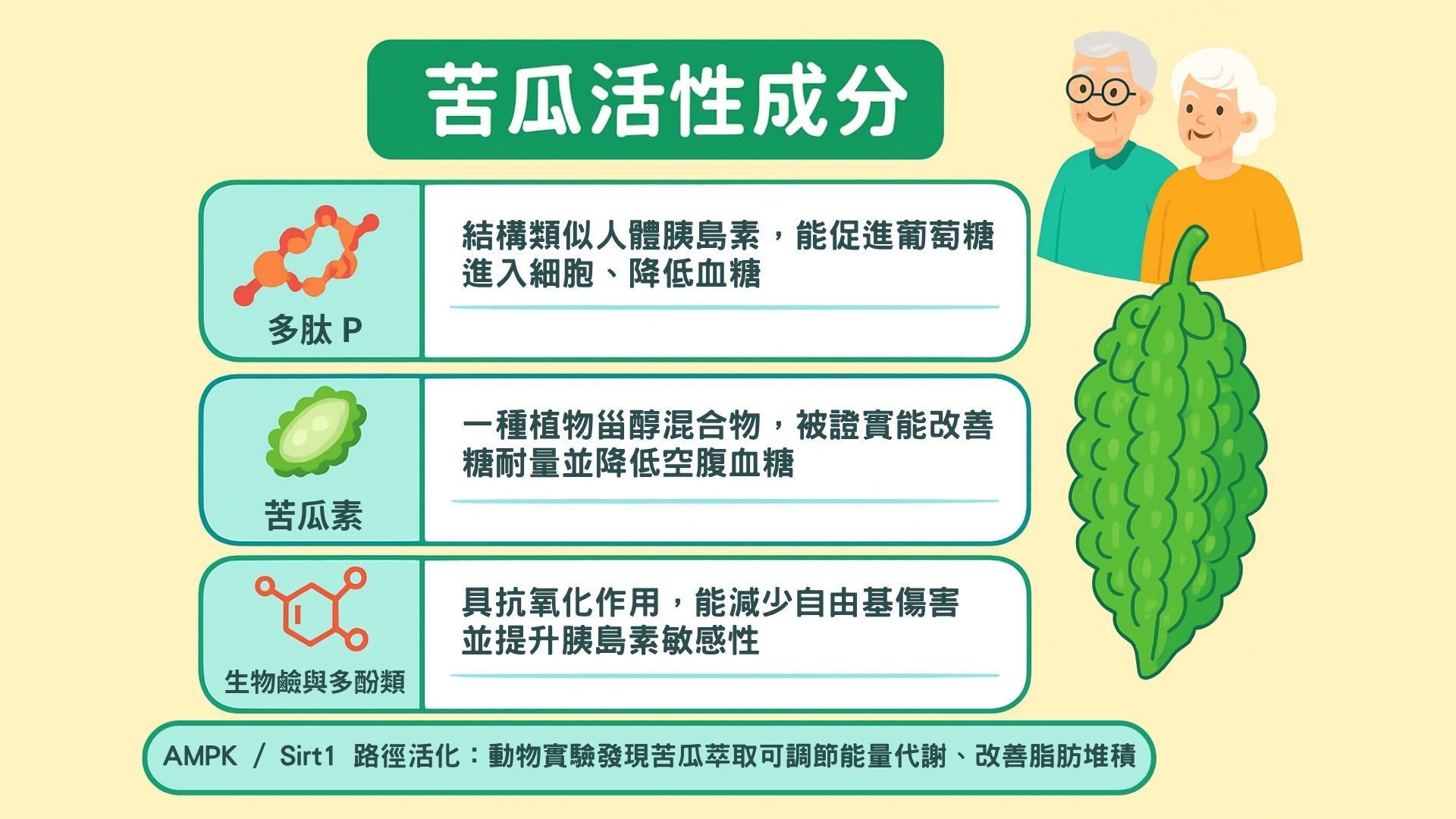 苦瓜活性成分

多肽 P

結構類似人體胰島素，能促進葡萄糖進入細胞、降低血糖

苦瓜素

一種植物甾醇混合物，被證實能改善糖耐量並降低空腹血糖

生物鹼與多酚類

具抗氧化作用，能減少自由基傷害並提升胰島素敏感性

AMPK / Sirt1 路徑活化：動物實驗發現苦瓜萃取可調節能量代謝、改善脂肪堆積